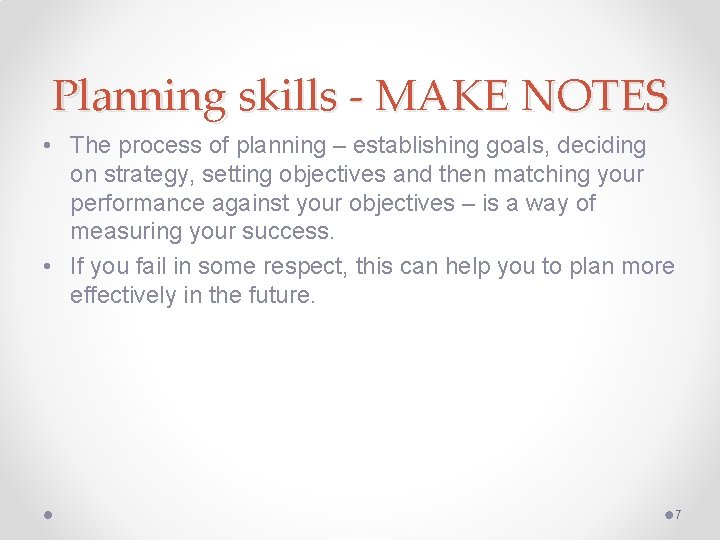 Planning skills - MAKE NOTES

• The process of planning – establishing goals, deciding on strategy, setting objectives and then matching your performance against your objectives – is a way of measuring your success.

• If you fail in some respect, this can help you to plan more effectively in the future.

7